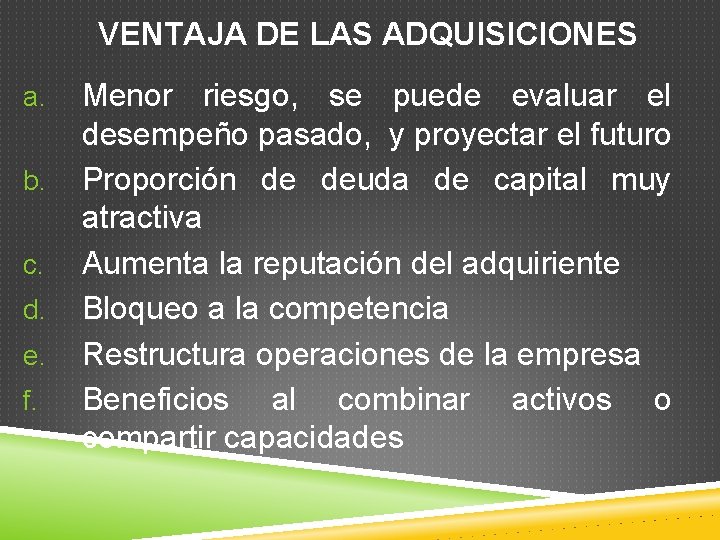 VENTAJA DE LAS ADQUISICIONES

a. Menor riesgo, se puede evaluar el desempeño pasado, y proyectar el futuro
b. Proporción de deuda de capital muy atractiva
c. Aumenta la reputación del adquiriente
d. Bloqueo a la competencia
e. Restructura operaciones de la empresa
f. Beneficios al combinar activos o compartir capacidades